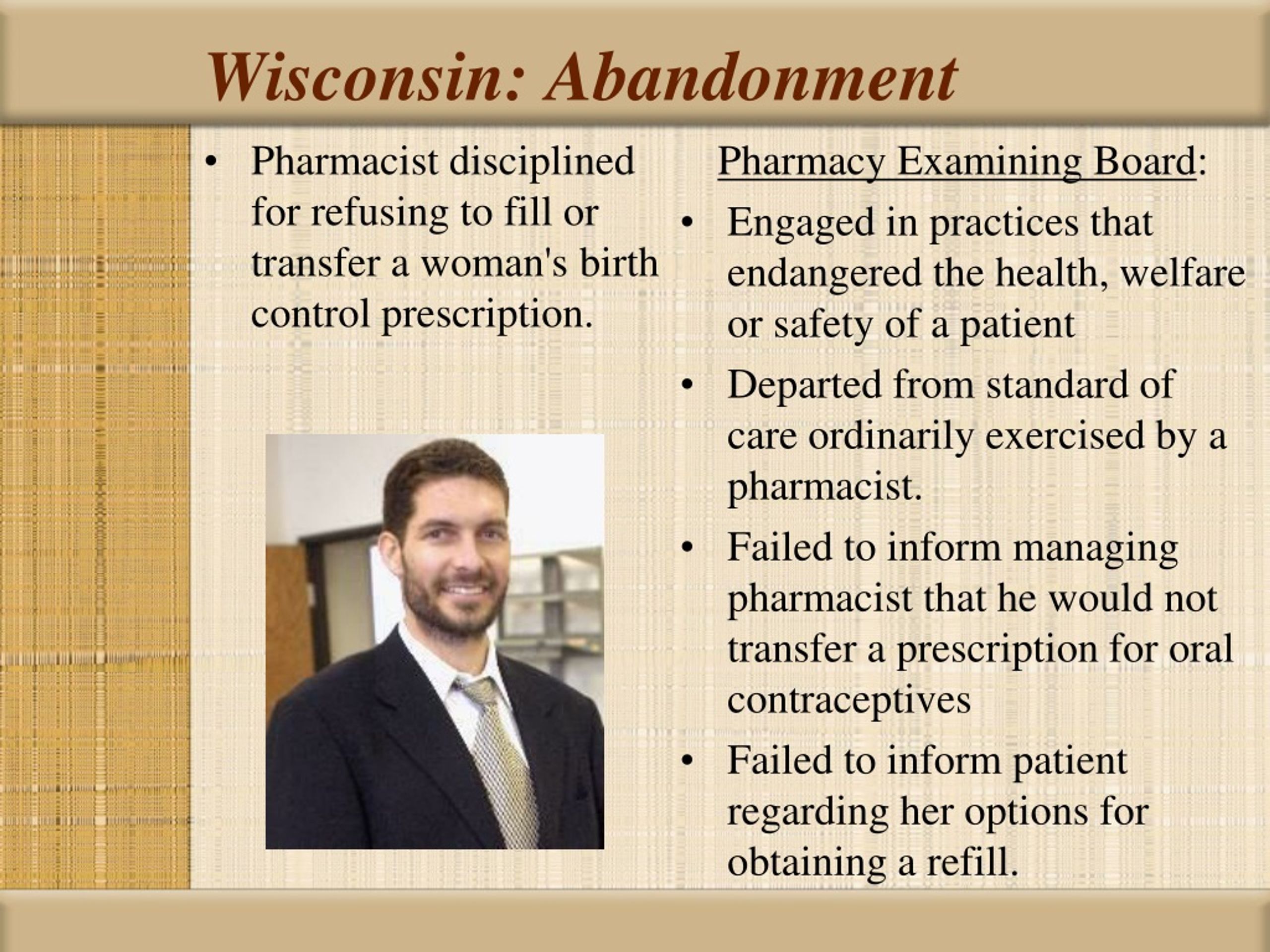 Wisconsin: Abandonment

• Pharmacist disciplined for refusing to fill or transfer a woman's birth control prescription.

Pharmacy Examining Board:

• Engaged in practices that endangered the health, welfare or safety of a patient

• Departed from standard of care ordinarily exercised by a pharmacist.

• Failed to inform managing pharmacist that he would not transfer a prescription for oral contraceptives

• Failed to inform patient regarding her options for obtaining a refill.